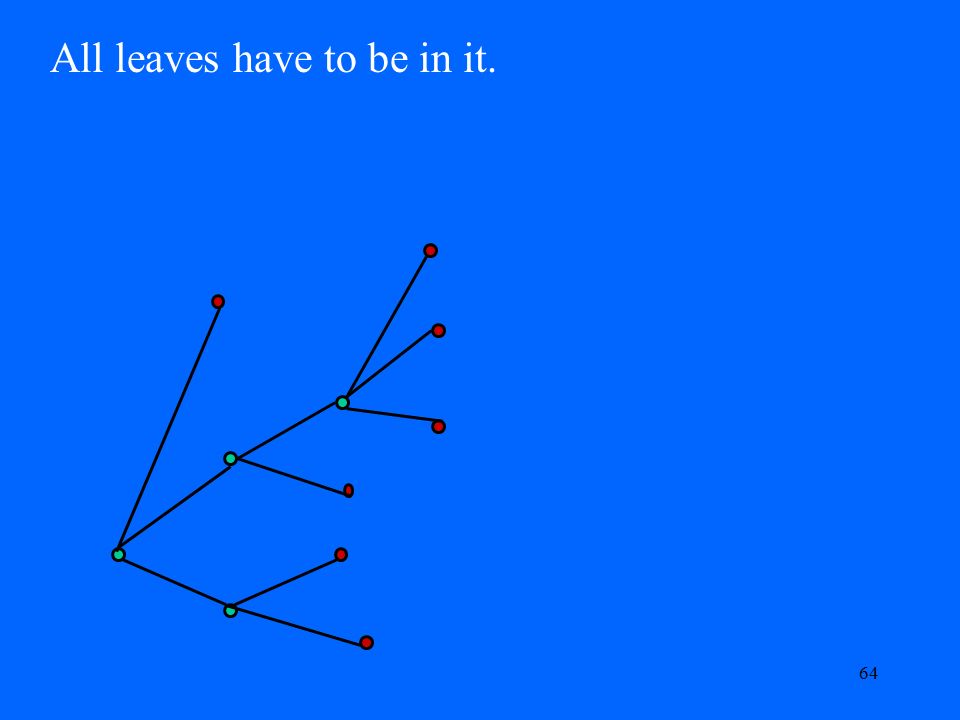 All leaves have to be in it.

64